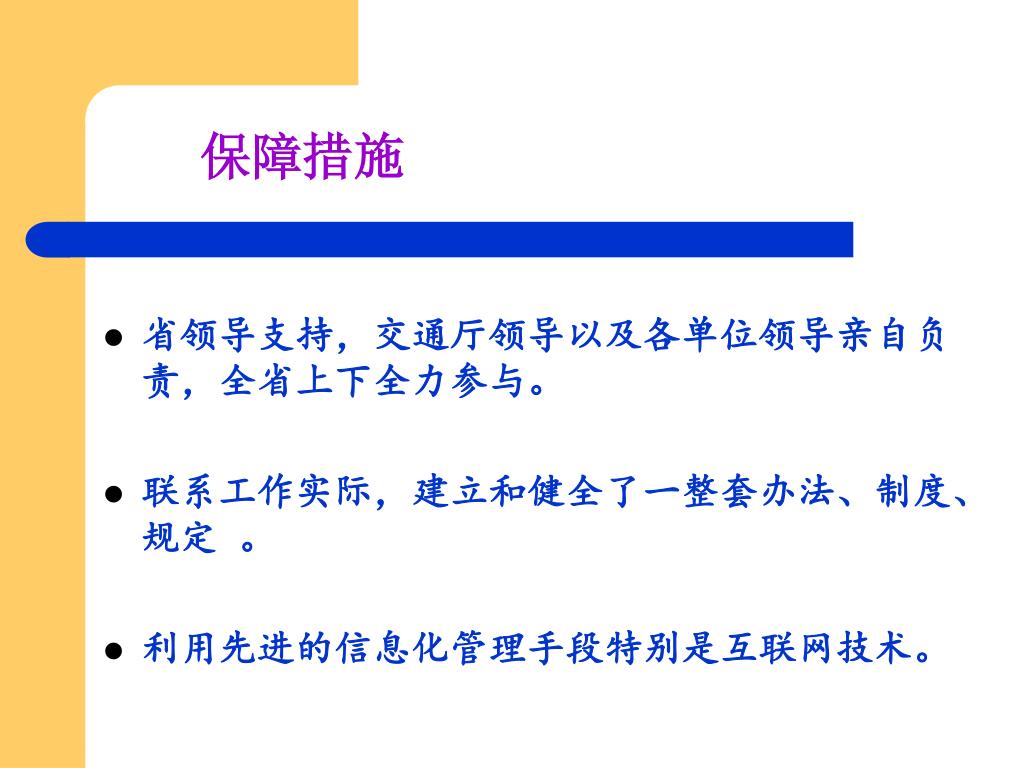 保障措施

● 省领导支持，交通厅领导以及各单位领导亲自负责，全省上下全力参与。

● 联系工作实际，建立和健全了一整套办法、制度、规定 。

● 利用先进的信息化管理手段特别是互联网技术。